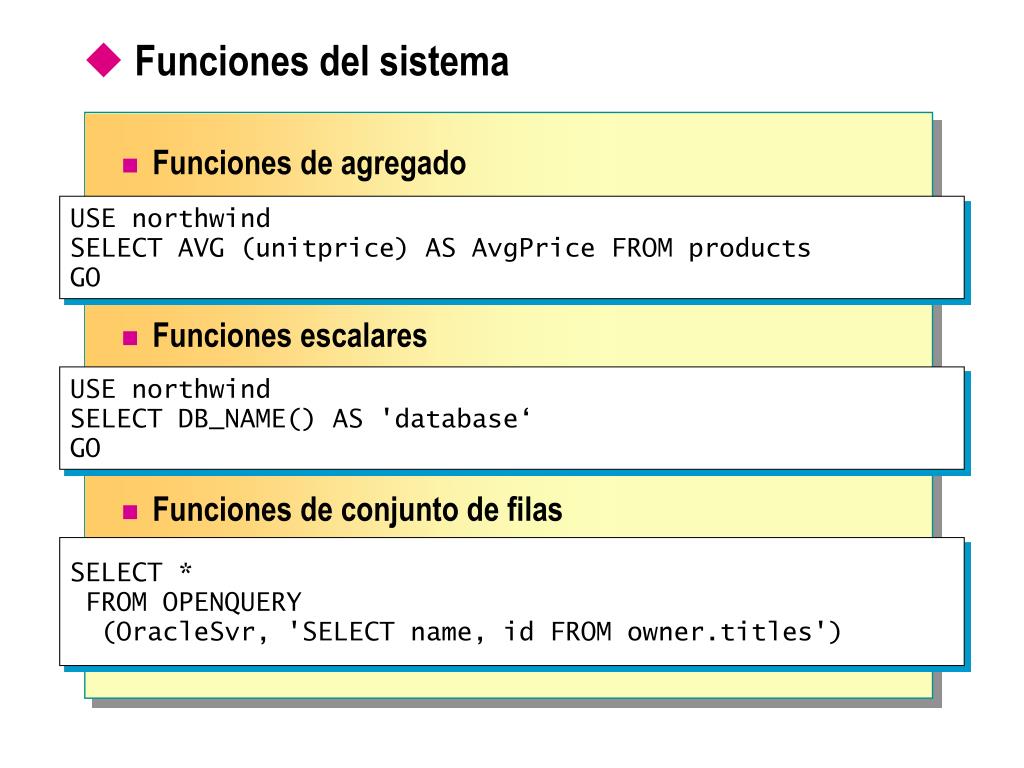 Funciones del sistema

Funciones de agregado

USE northwind
SELECT AVG (unitprice) AS AvgPrice FROM products
GO

Funciones escalares

USE northwind
SELECT DB_NAME() AS 'database‘
GO

Funciones de conjunto de filas

SELECT *
 FROM OPENQUERY
  (OracleSvr, 'SELECT name, id FROM owner.titles')